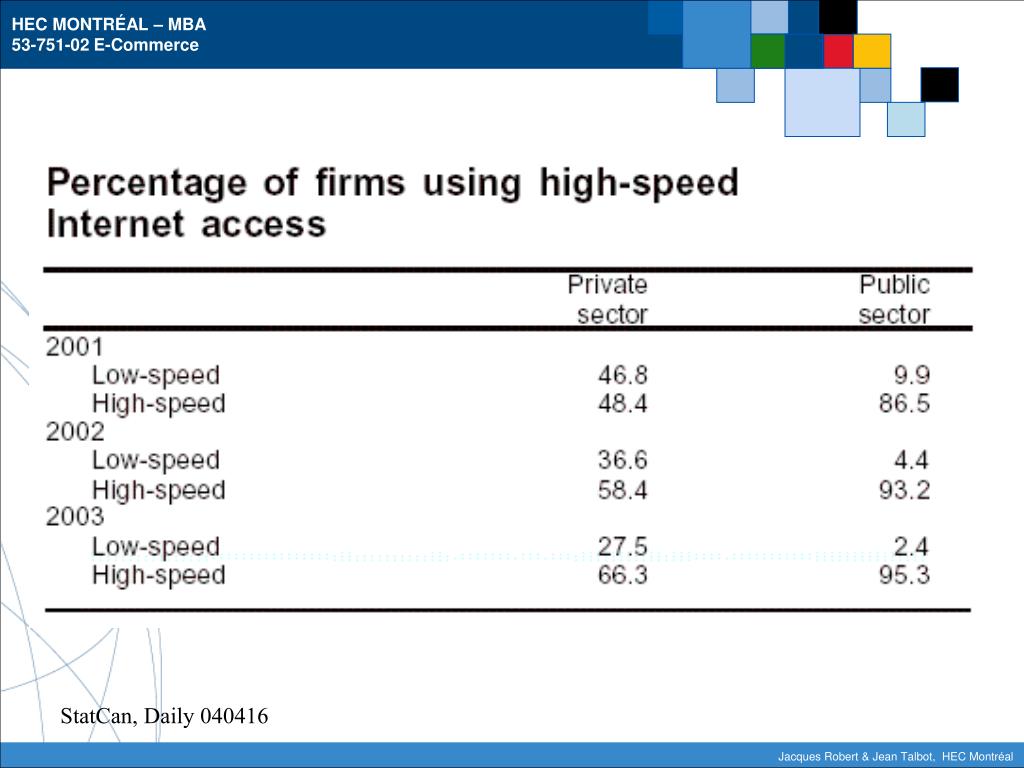 HEC MONTRÉAL – MBA
53-751-02 E-Commerce

Percentage of firms using high-speed Internet access

| | Private sector | Public sector |
|---|---|---|
| 2001 | | |
| Low-speed | 46.8 | 9.9 |
| High-speed | 48.4 | 86.5 |
| 2002 | | |
| Low-speed | 36.6 | 4.4 |
| High-speed | 58.4 | 93.2 |
| 2003 | | |
| Low-speed | 27.5 | 2.4 |
| High-speed | 66.3 | 95.3 |

StatCan, Daily 040416

Jacques Robert & Jean Talbot, HEC Montréal